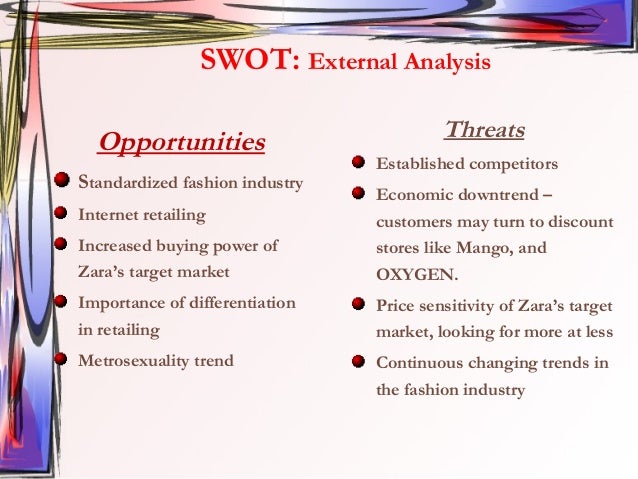 SWOT: External Analysis

Opportunities

- Standardized fashion industry
- Internet retailing
- Increased buying power of Zara's target market
- Importance of differentiation in retailing
- Metrosexuality trend

Threats

- Established competitors
- Economic downtrend – customers may turn to discount stores like Mango, and OXYGEN.
- Price sensitivity of Zara's target market, looking for more at less
- Continuous changing trends in the fashion industry